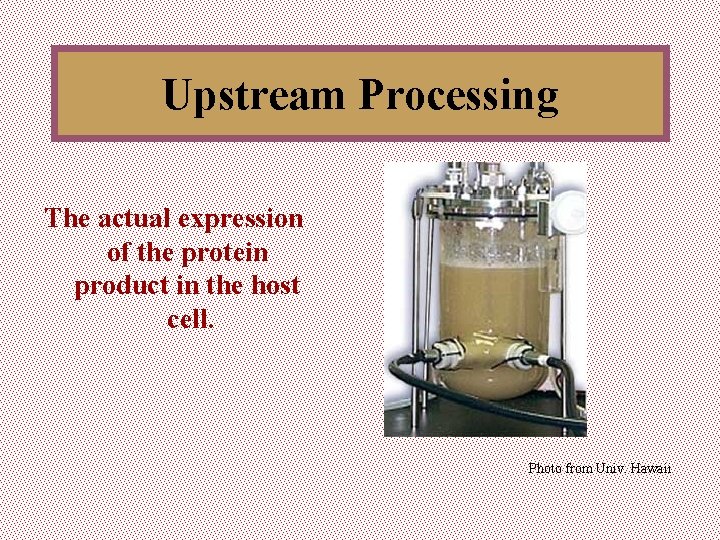 Upstream Processing

The actual expression of the protein product in the host cell.

Photo from Univ. Hawaii